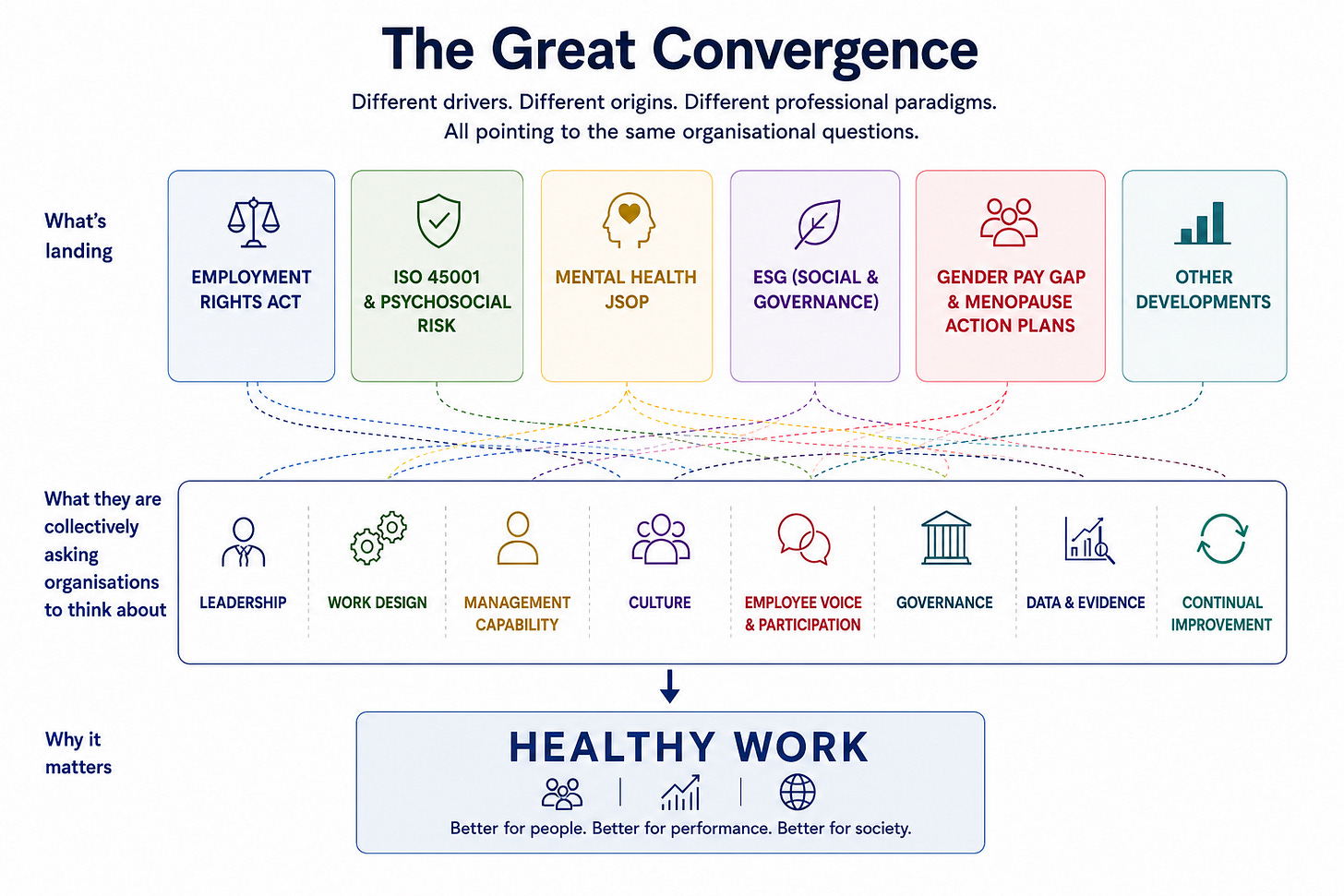 The Great Convergence

Different drivers. Different origins. Different professional paradigms. All pointing to the same organisational questions.

What's landing

EMPLOYMENT RIGHTS ACT

ISO 45001 & PSYCHOSOCIAL RISK

MENTAL HEALTH JSOP

ESG (SOCIAL & GOVERNANCE)

GENDER PAY GAP & MENOPAUSE ACTION PLANS

OTHER DEVELOPMENTS

What they are collectively asking organisations to think about

LEADERSHIP

WORK DESIGN

MANAGEMENT CAPABILITY

CULTURE

EMPLOYEE VOICE & PARTICIPATION

GOVERNANCE

DATA & EVIDENCE

CONTINUAL IMPROVEMENT

Why it matters

HEALTHY WORK

Better for people. Better for performance. Better for society.